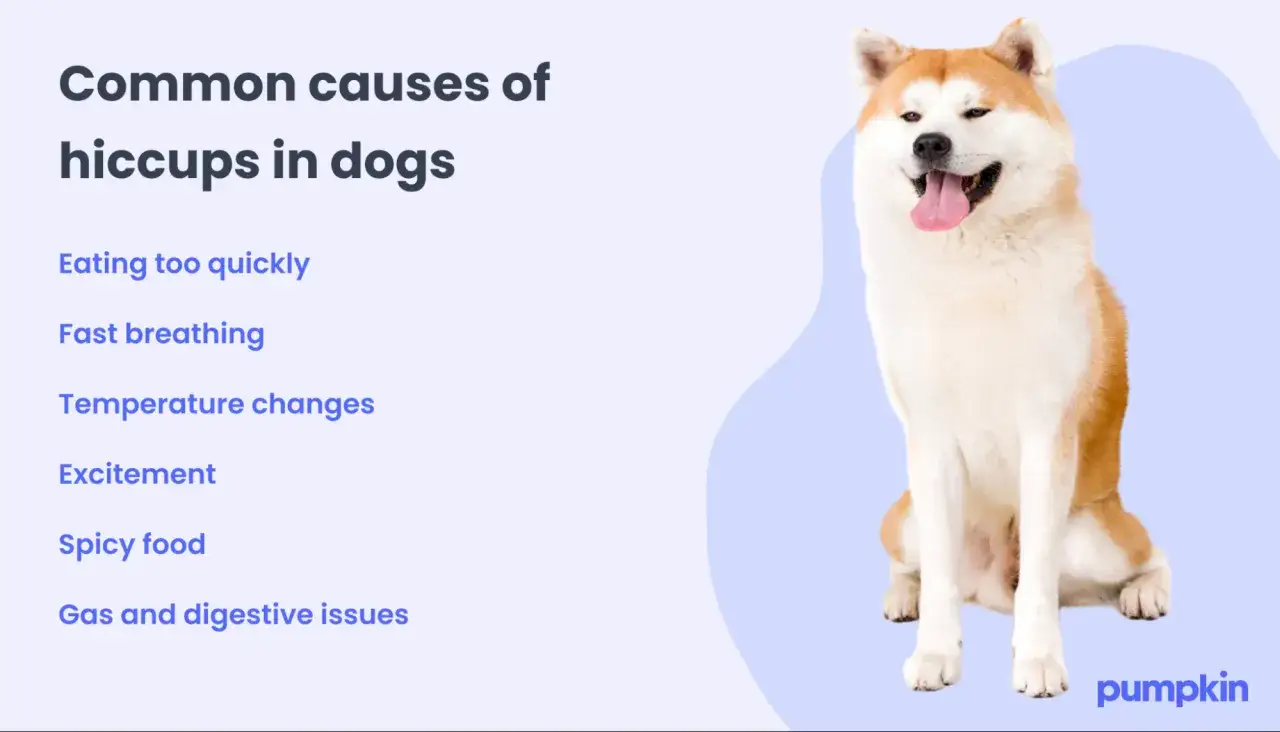 Common causes of hiccups in dogs

Eating too quickly

Fast breathing

Temperature changes

Excitement

Spicy food

Gas and digestive issues

pumpkin